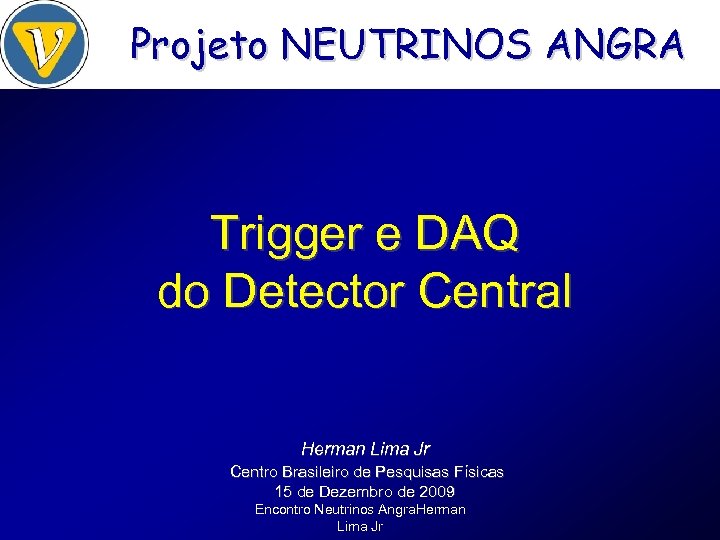 V

Projeto NEUTRINOS ANGRA

Trigger e DAQ
do Detector Central

Herman Lima Jr
Centro Brasileiro de Pesquisas Físicas
15 de Dezembro de 2009
Encontro Neutrinos AngraHerman Lima Jr